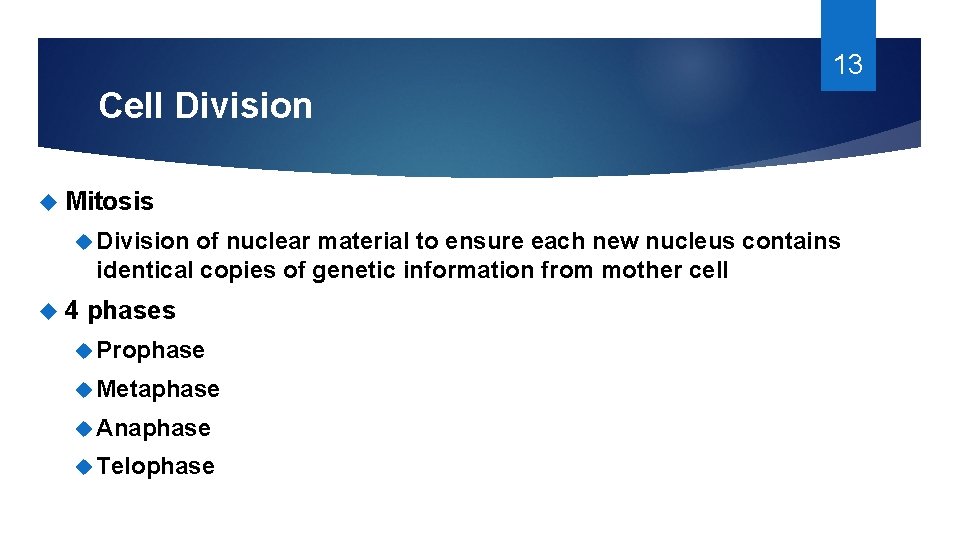 13

Cell Division

Mitosis

Division of nuclear material to ensure each new nucleus contains identical copies of genetic information from mother cell

4 phases

Prophase

Metaphase

Anaphase

Telophase